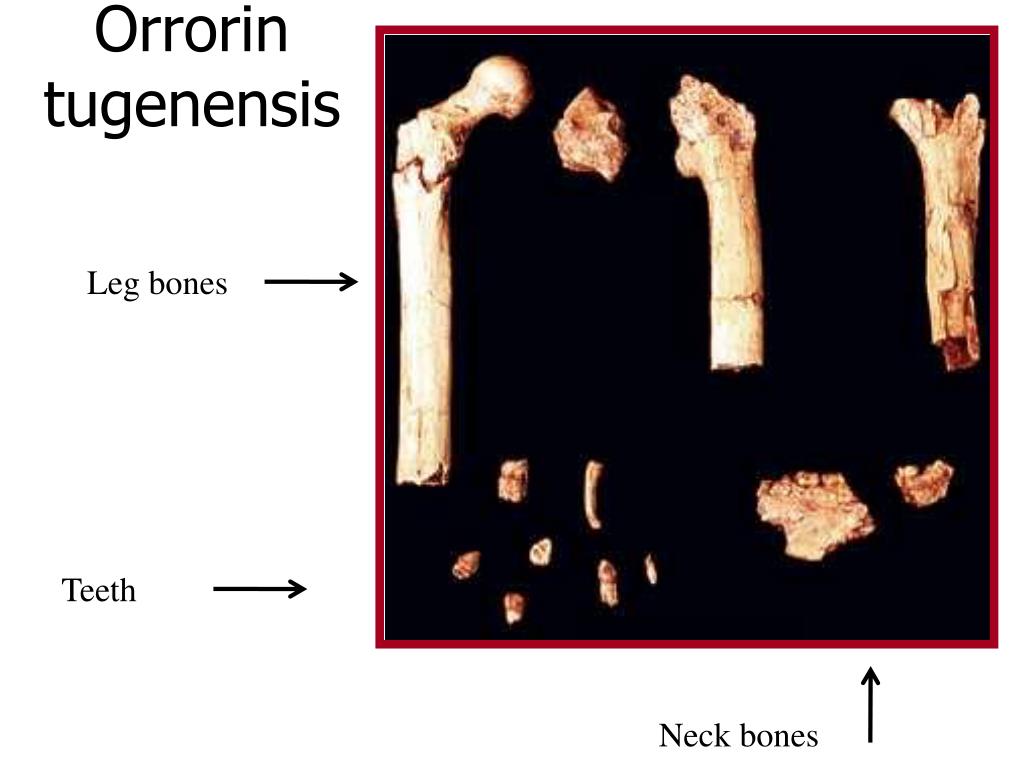 Orrorin tugenensis

Leg bones

Teeth

Neck bones